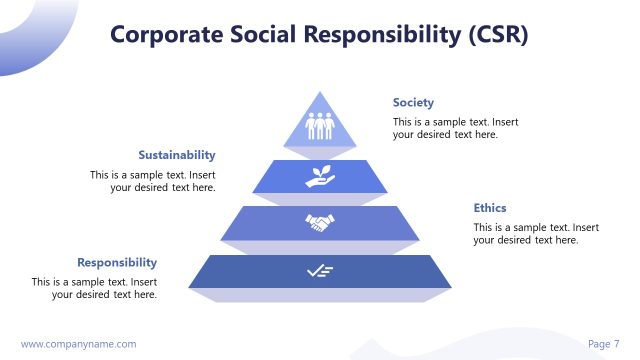 Corporate Social Responsibility (CSR)

Society
This is a sample text. Insert your desired text here.

Sustainability
This is a sample text. Insert your desired text here.

Ethics
This is a sample text. Insert your desired text here.

Responsibility
This is a sample text. Insert your desired text here.

www.companyname.com

Page 7